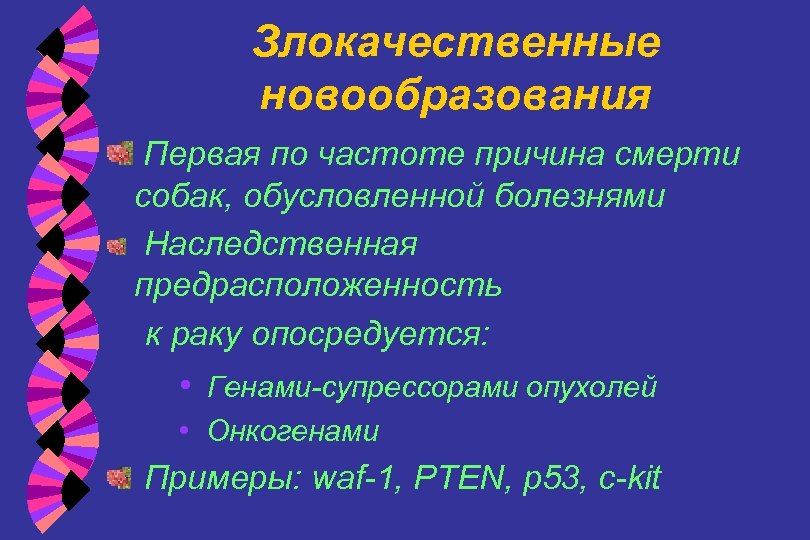 Злокачественные новообразования

Первая по частоте причина смерти собак, обусловленной болезнями

Наследственная предрасположенность к раку опосредуется:

• Генами-супрессорами опухолей
• Онкогенами

Примеры: waf-1, PTEN, p53, c-kit